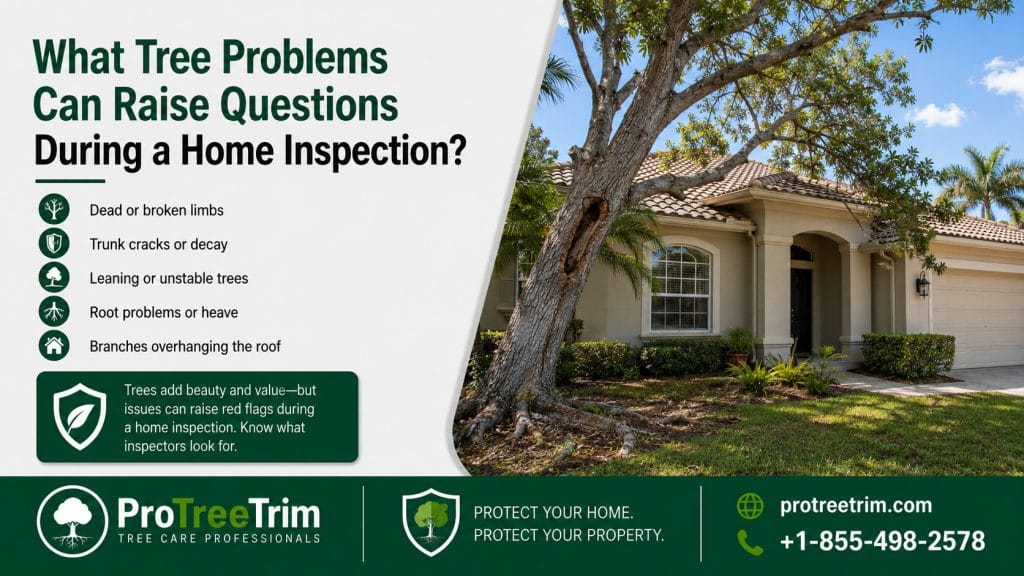 What Tree Problems Can Raise Questions During a Home Inspection?

Dead or broken limbs

Trunk cracks or decay

Leaning or unstable trees

Root problems or heave

Branches overhanging the roof

Trees add beauty and value—but issues can raise red flags during a home inspection. Know what inspectors look for.

ProTreeTrim
TREE CARE PROFESSIONALS

PROTECT YOUR HOME.
PROTECT YOUR PROPERTY.

protreetrim.com

+1-855-498-2578